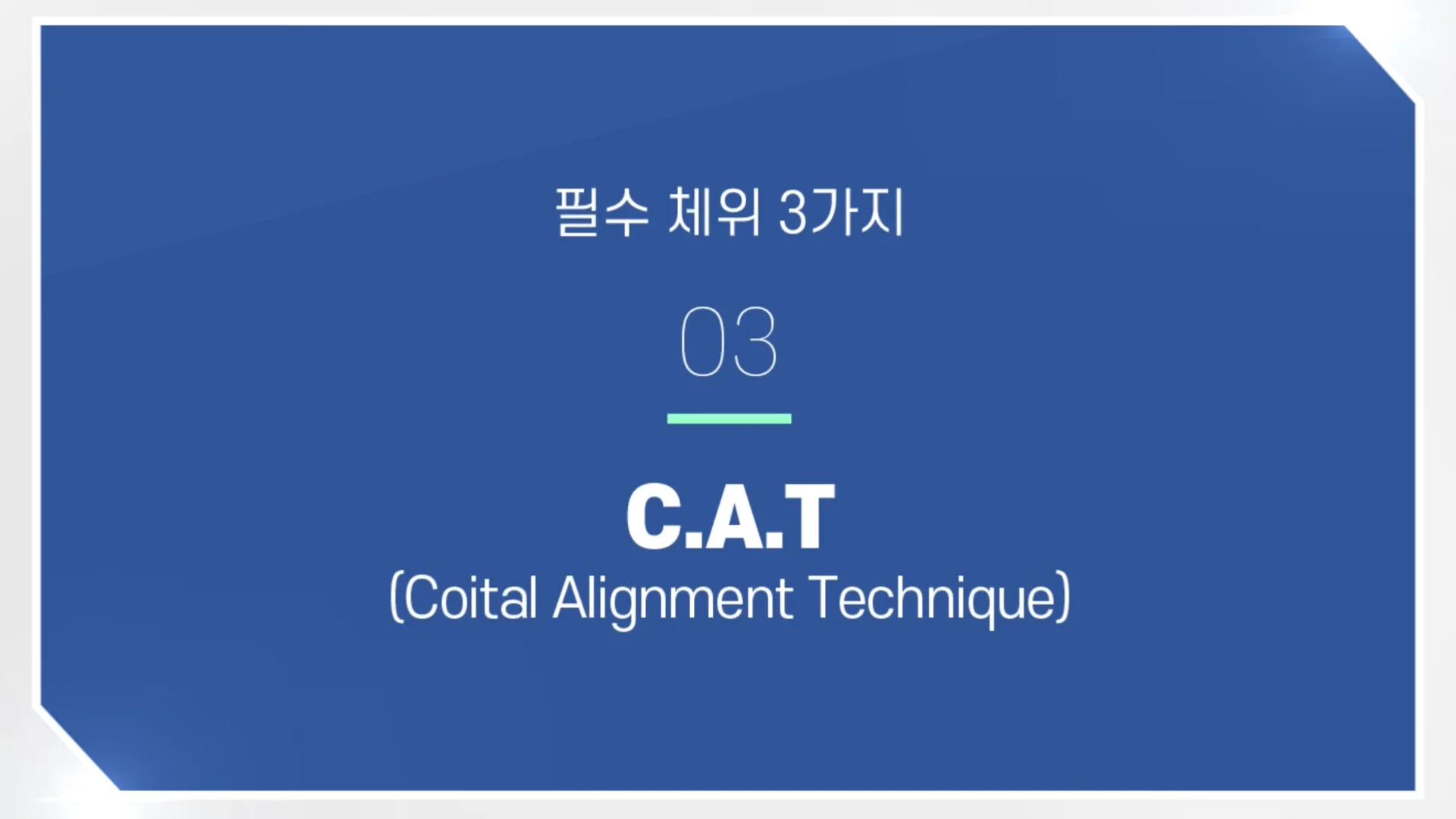 필수 체위 3가지

03

C.A.T
(Coital Alignment Technique)